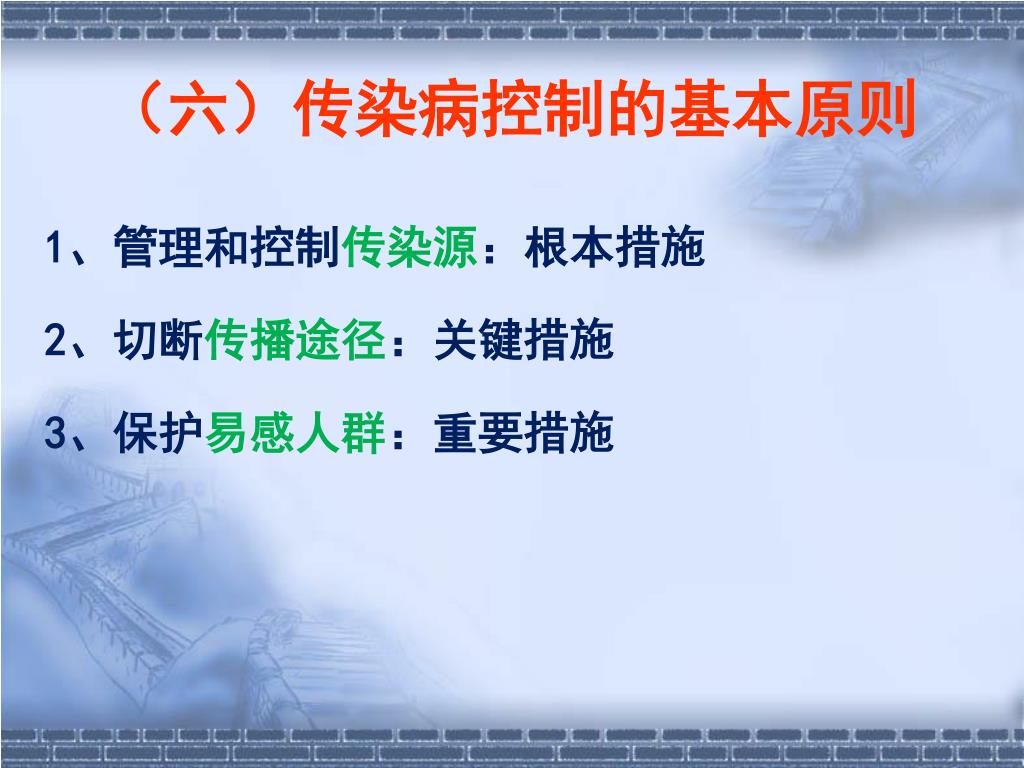 （六）传染病控制的基本原则

1、管理和控制传染源：根本措施

2、切断传播途径：关键措施

3、保护易感人群：重要措施